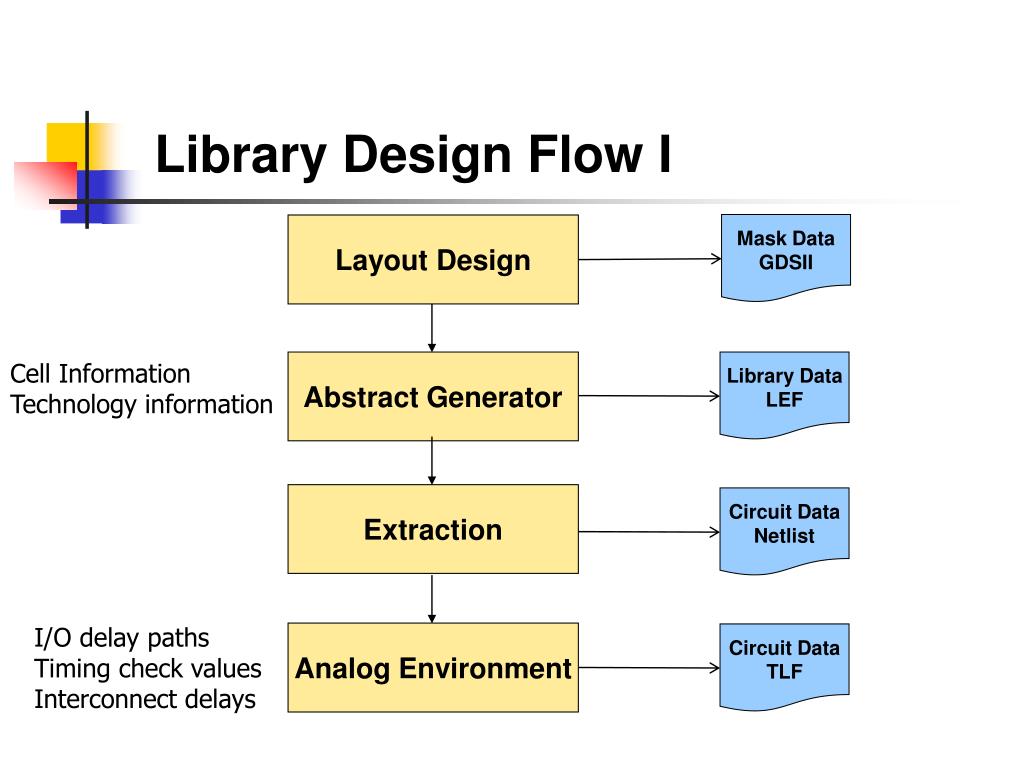 Library Design Flow I

Layout Design

Mask Data
GDSII

Cell Information
Technology information

Abstract Generator

Library Data
LEF

Extraction

Circuit Data
Netlist

I/O delay paths
Timing check values
Interconnect delays

Analog Environment

Circuit Data
TLF